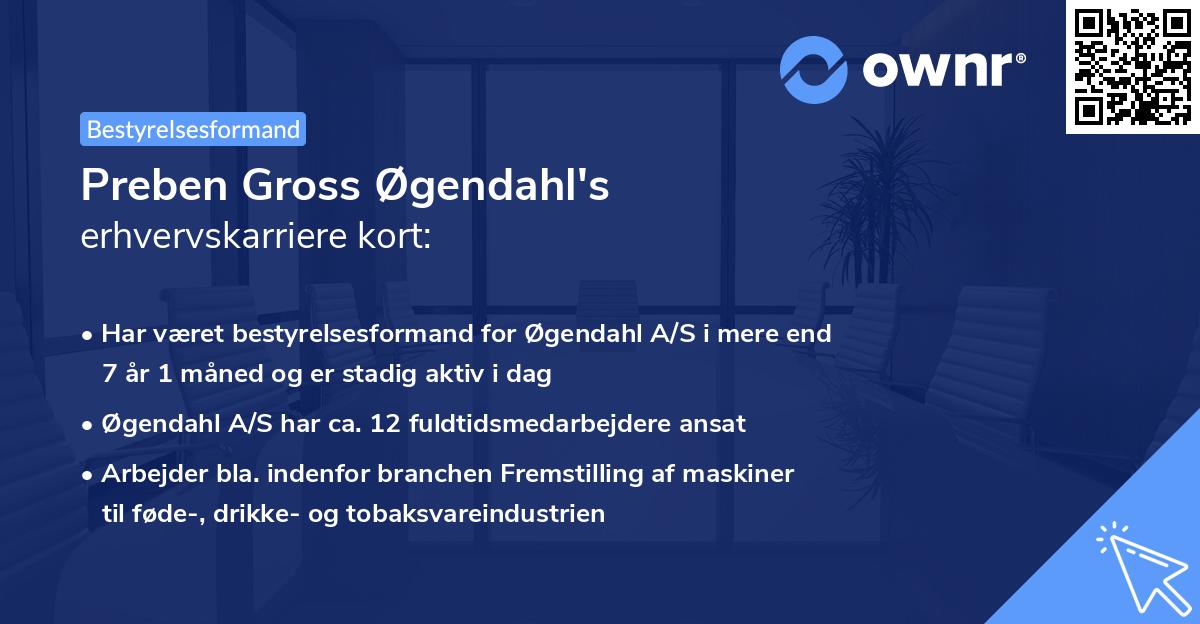 ownr®

Bestyrelsesformand

Preben Gross Øgendahl's
erhvervskarriere kort:

• Har været bestyrelsesformand for Øgendahl A/S i mere end 7 år 1 måned og er stadig aktiv i dag

• Øgendahl A/S har ca. 12 fuldtidsmedarbejdere ansat

• Arbejder bla. indenfor branchen Fremstilling af maskiner til føde-, drikke- og tobaksvareindustrien